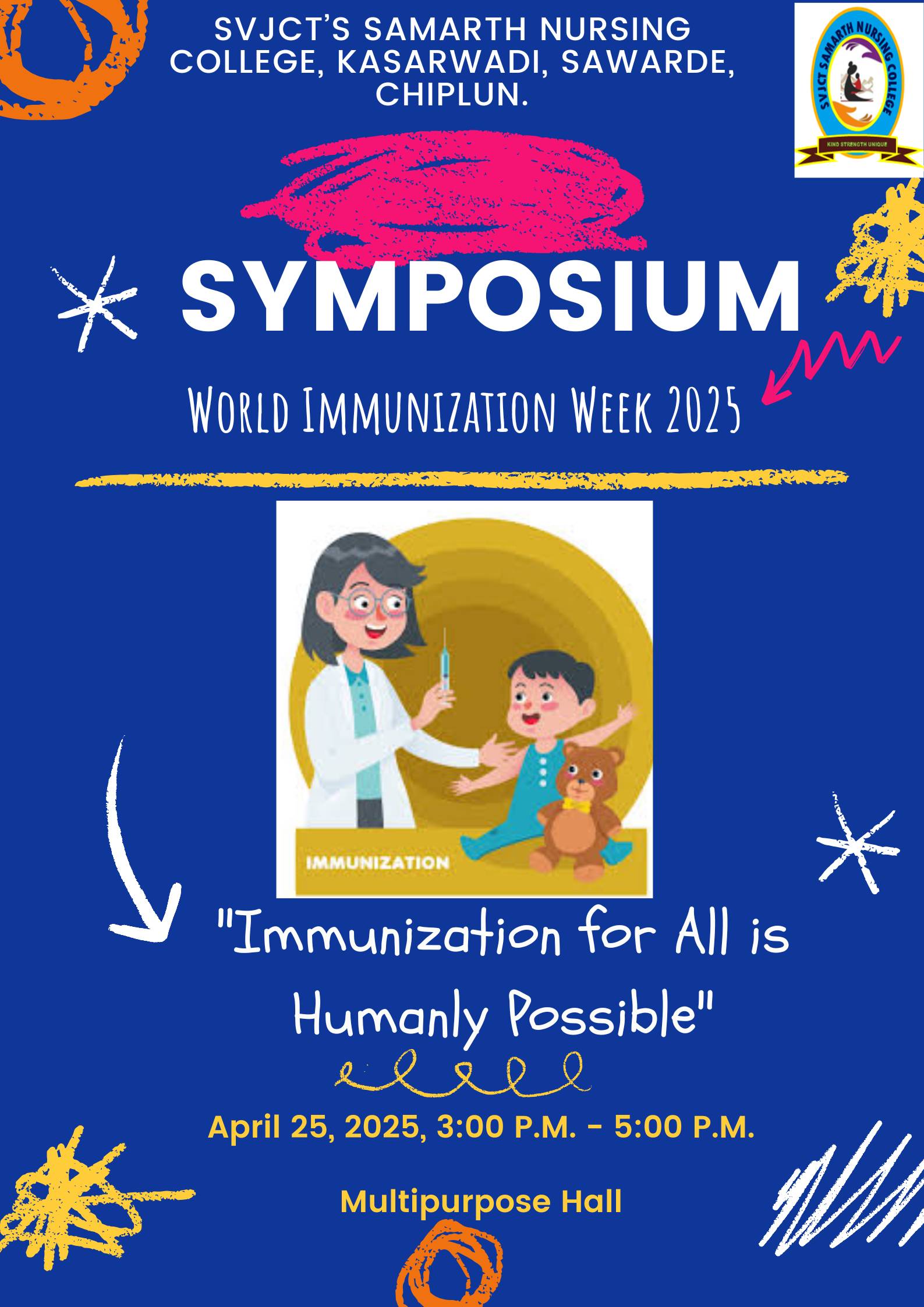 SVJCT'S SAMARTH NURSING COLLEGE, KASARWADI, SAWARDE, CHIPLUN.

SVJCT SAMARTH NURSING COLLEGE
KIND STRENGTH UNIQUE

SYMPOSIUM

WORLD IMMUNIZATION WEEK 2025

IMMUNIZATION

"Immunization for All is Humanly Possible"

April 25, 2025, 3:00 P.M. - 5:00 P.M.

Multipurpose Hall